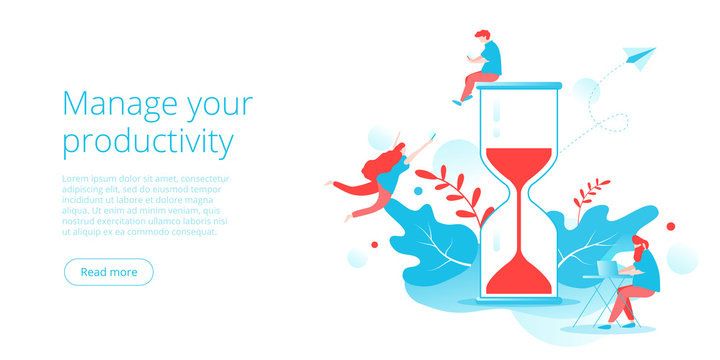 Manage your productivity

Lorem ipsum dolor sit amet, consectetur adipiscing elit, sed do eiusmod tempor incididunt ut labore et dolore magna aliqua. Ut enim ad minim veniam, quis nostrud exercitation ullamco laboris nisi ut aliquip ex ea commodo consequat.

Read more